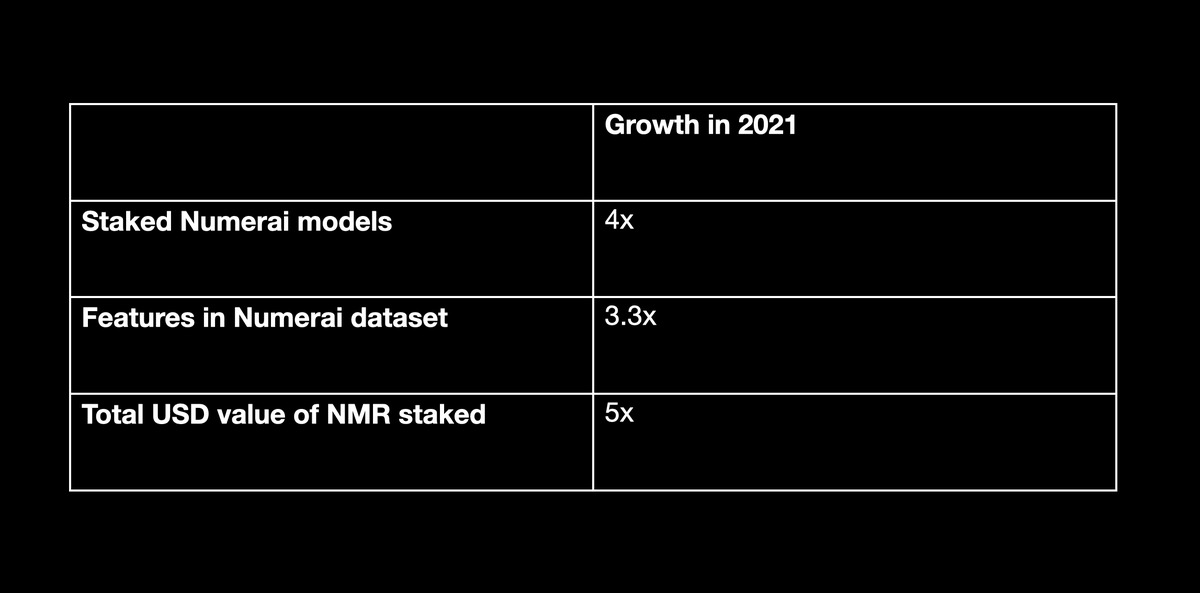 | | Growth in 2021 |
|---|---|
| Staked Numerai models | 4x |
| Features in Numerai dataset | 3.3x |
| Total USD value of NMR staked | 5x |